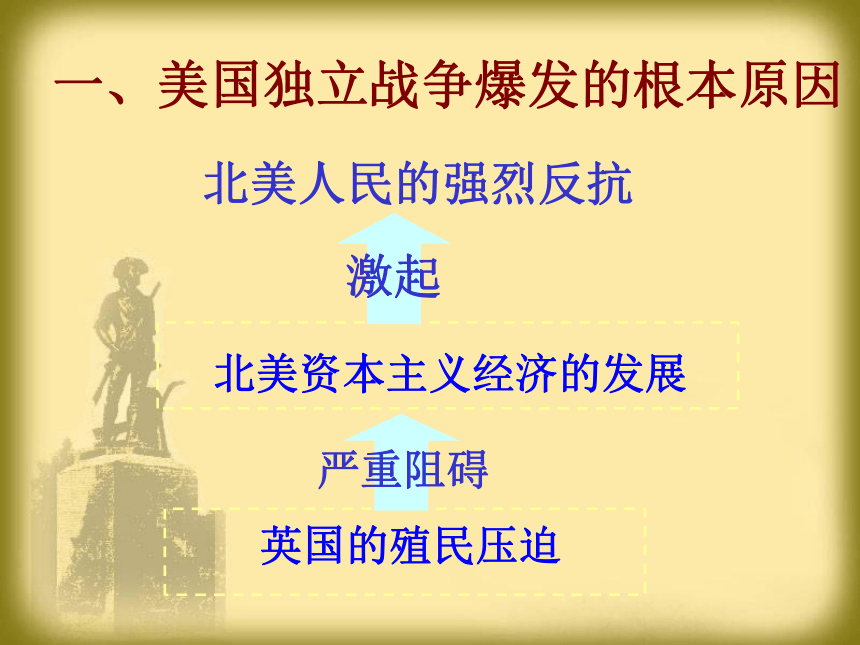 一、美国独立战争爆发的根本原因

北美人民的强烈反抗

激起

北美资本主义经济的发展

严重阻碍

英国的殖民压迫